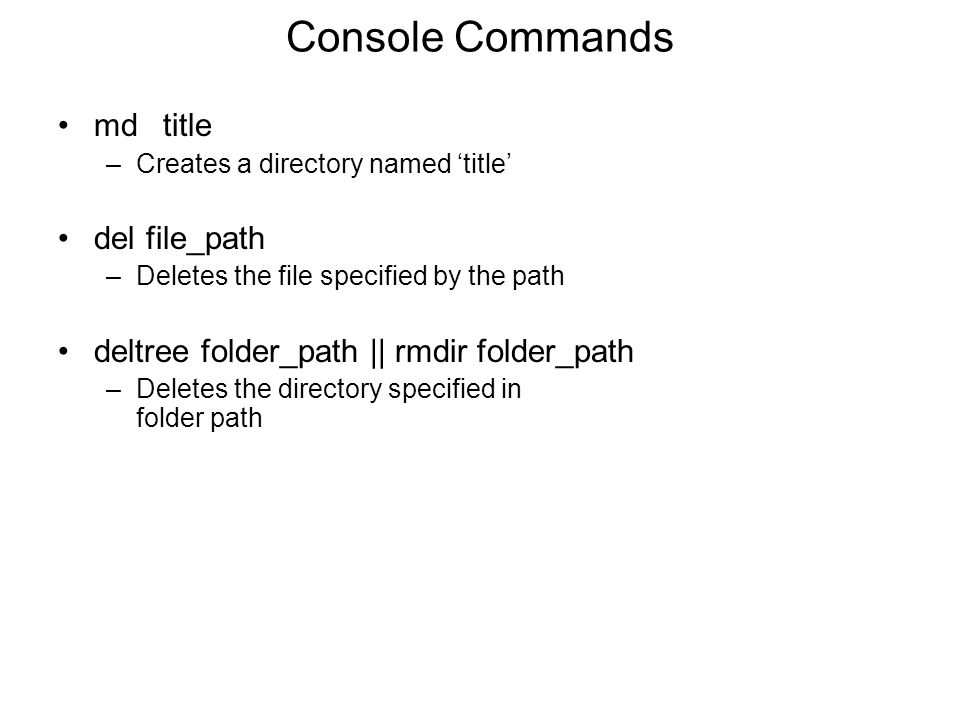 Console Commands

• md title
– Creates a directory named ‘title’

• del file_path
– Deletes the file specified by the path

• deltree folder_path || rmdir folder_path
– Deletes the directory specified in folder path